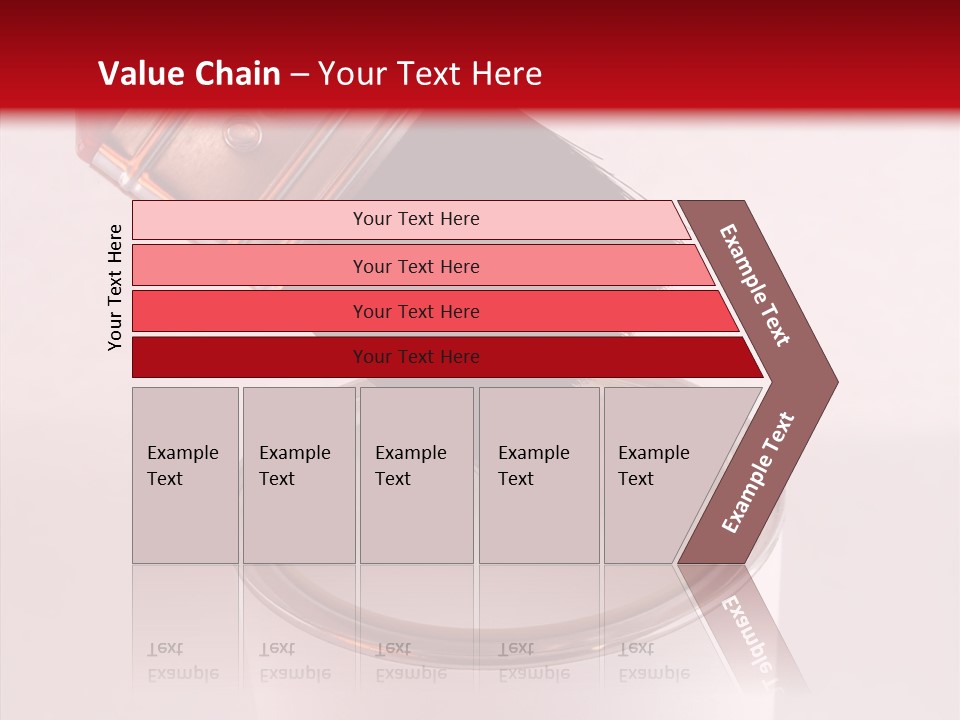 Value Chain – Your Text Here

Your Text Here

Your Text Here

Your Text Here

Your Text Here

Your Text Here

Example Text

Example Text

Example Text

Example Text

Example Text

Example Text

Example Text